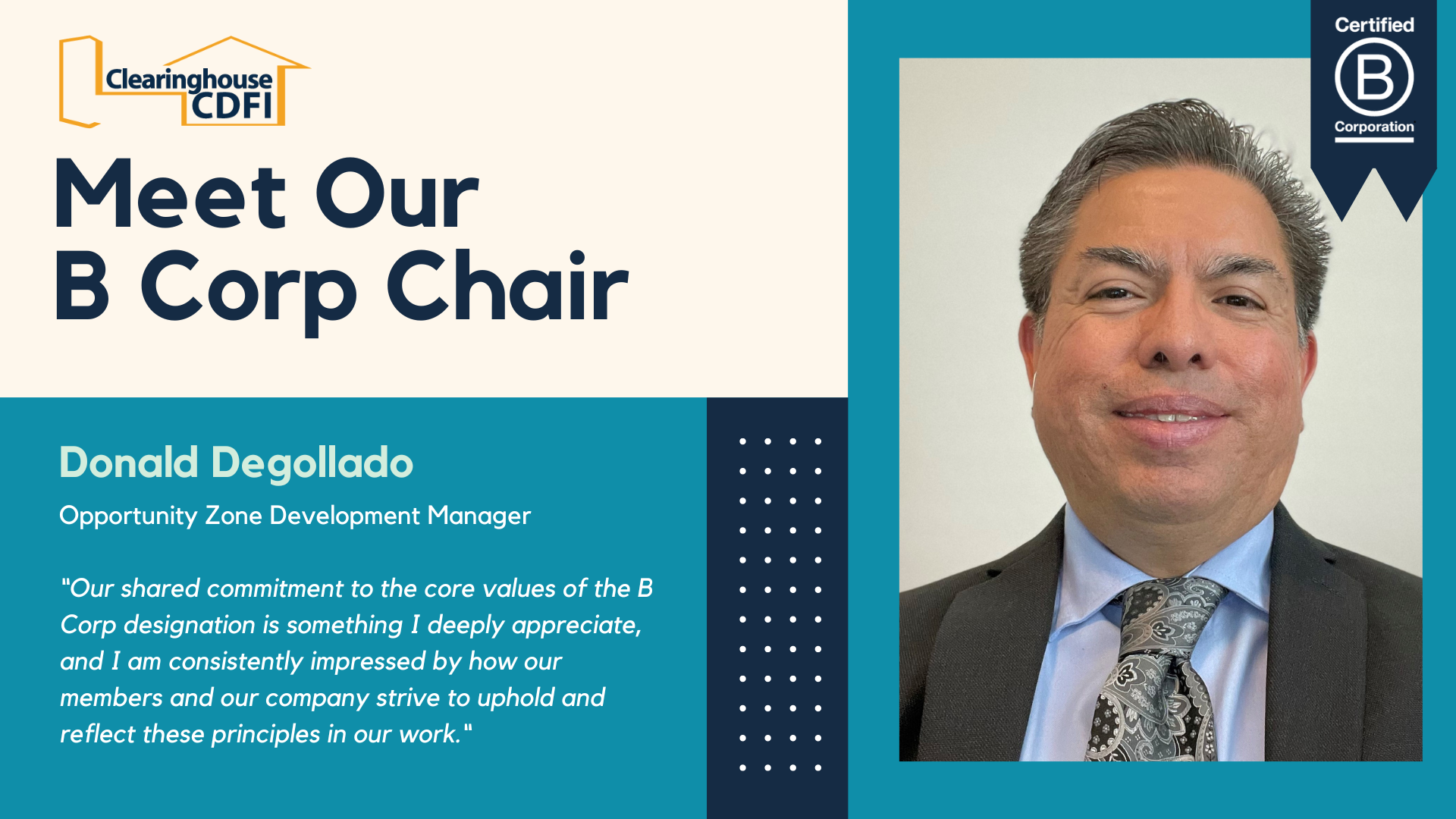 Clearinghouse CDFI

Meet Our B Corp Chair

Donald Degollado

Opportunity Zone Development Manager

"Our shared commitment to the core values of the B Corp designation is something I deeply appreciate, and I am consistently impressed by how our members and our company strive to uphold and reflect these principles in our work."

Certified
B
Corporation